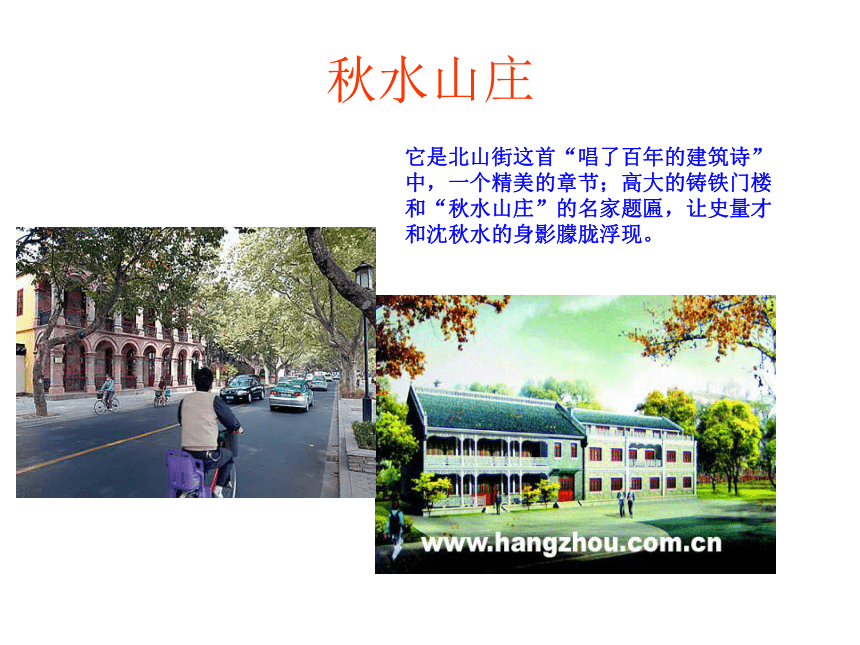 秋水山庄

它是北山街这首“唱了百年的建筑诗”中，一个精美的章节；高大的铸铁门楼和“秋水山庄”的名家题匾，让史量才和沈秋水的身影朦胧浮现。

www.hangzhou.com.cn